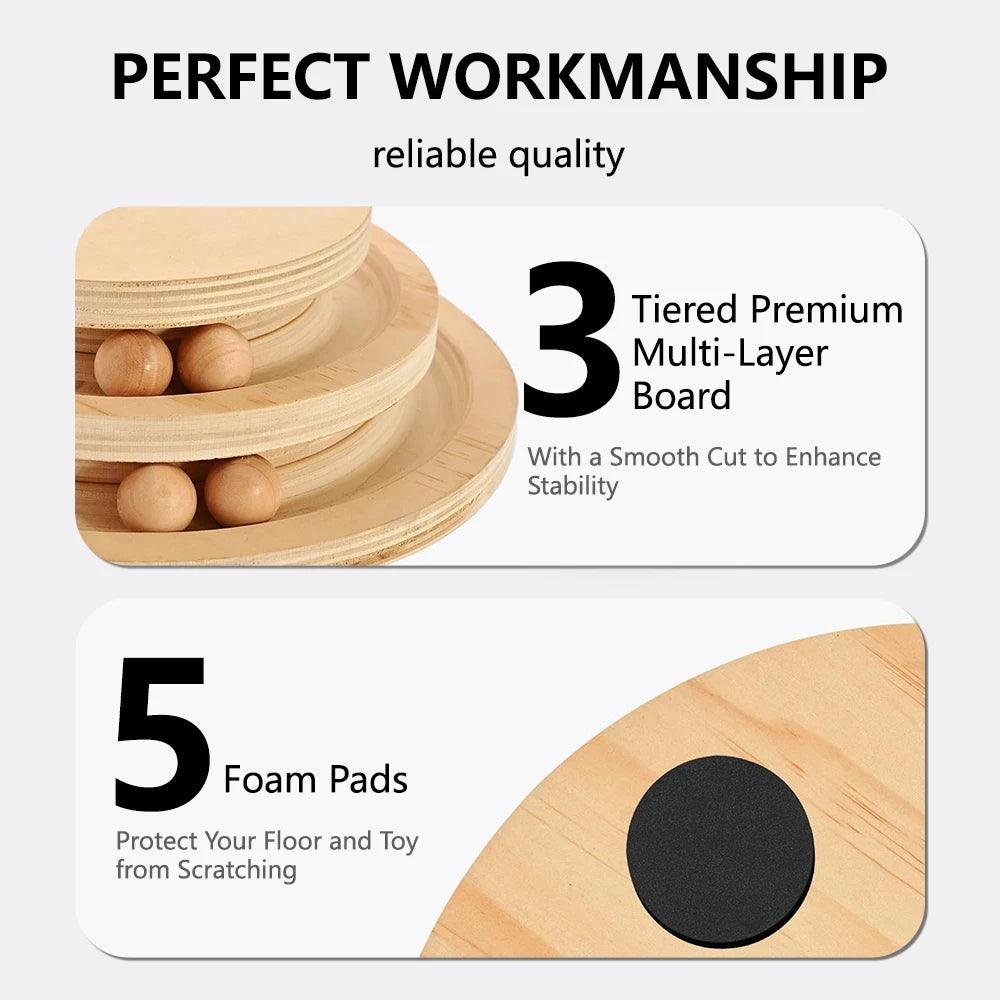 PERFECT WORKMANSHIP

reliable quality

3 Tiered Premium Multi-Layer Board

With a Smooth Cut to Enhance Stability

5 Foam Pads

Protect Your Floor and Toy from Scratching